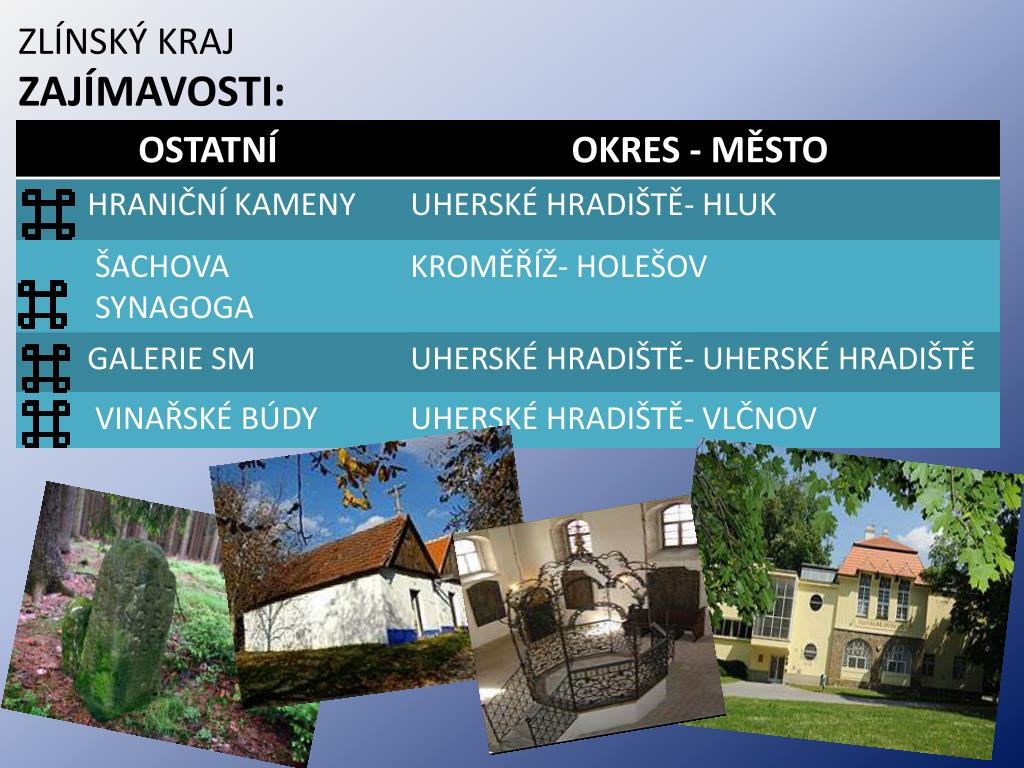 ZLÍNSKÝ KRAJ
ZAJÍMAVOSTI:

| OSTATNÍ | OKRES - MĚSTO |
|---|---|
| HRANIČNÍ KAMENY | UHERSKÉ HRADIŠTĚ- HLUK |
| ŠACHOVA SYNAGOGA | KROMĚŘÍŽ- HOLEŠOV |
| GALERIE SM | UHERSKÉ HRADIŠTĚ- UHERSKÉ HRADIŠTĚ |
| VINAŘSKÉ BÚDY | UHERSKÉ HRADIŠTĚ- VLČNOV |